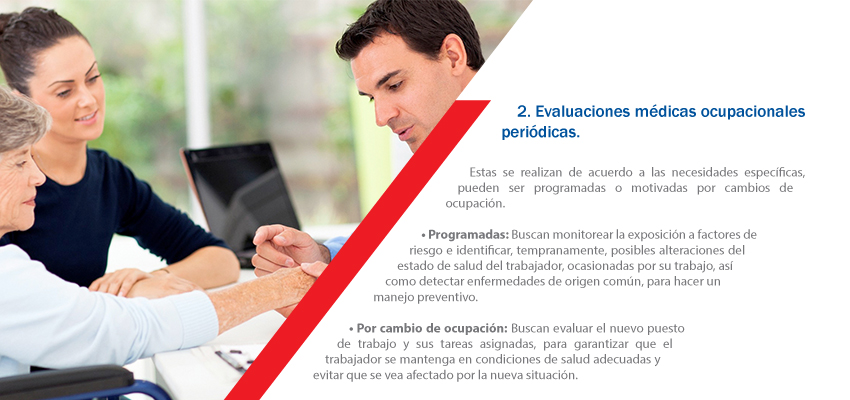 2. Evaluaciones médicas ocupacionales periódicas.

Estas se realizan de acuerdo a las necesidades específicas, pueden ser programadas o motivadas por cambios de ocupación.

• Programadas: Buscan monitorear la exposición a factores de riesgo e identificar, tempranamente, posibles alteraciones del estado de salud del trabajador, ocasionadas por su trabajo, así como detectar enfermedades de origen común, para hacer un manejo preventivo.

• Por cambio de ocupación: Buscan evaluar el nuevo puesto de trabajo y sus tareas asignadas, para garantizar que el trabajador se mantenga en condiciones de salud adecuadas y evitar que se vea afectado por la nueva situación.